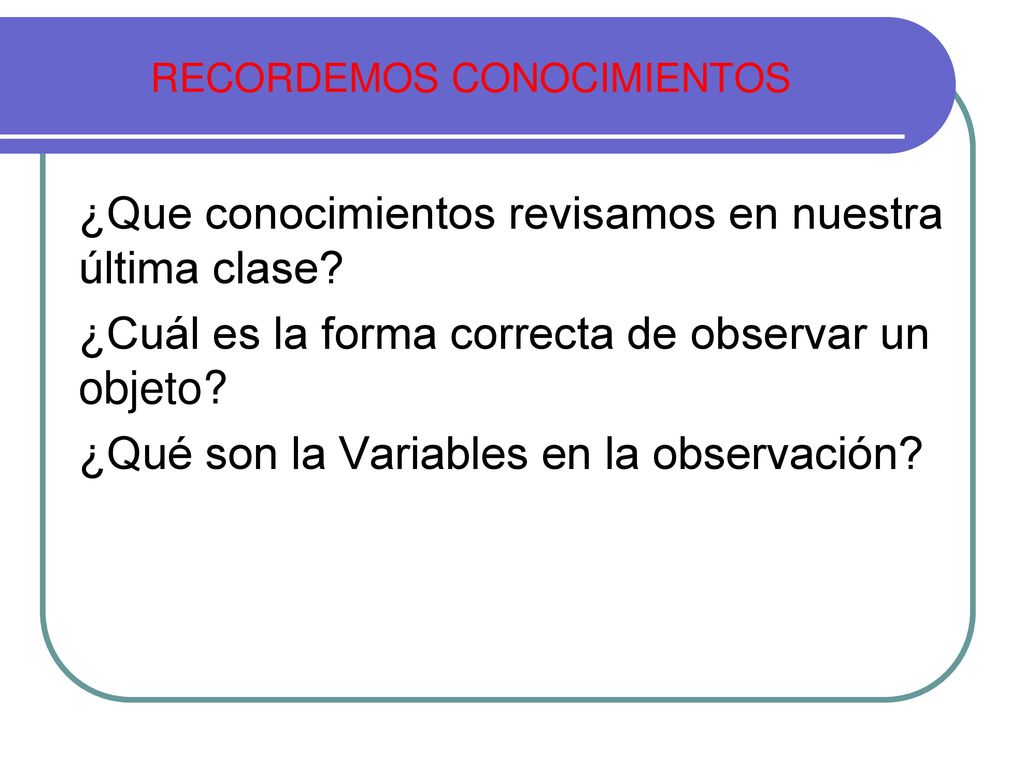 RECORDEMOS CONOCIMIENTOS

¿Que conocimientos revisamos en nuestra última clase?

¿Cuál es la forma correcta de observar un objeto?

¿Qué son la Variables en la observación?